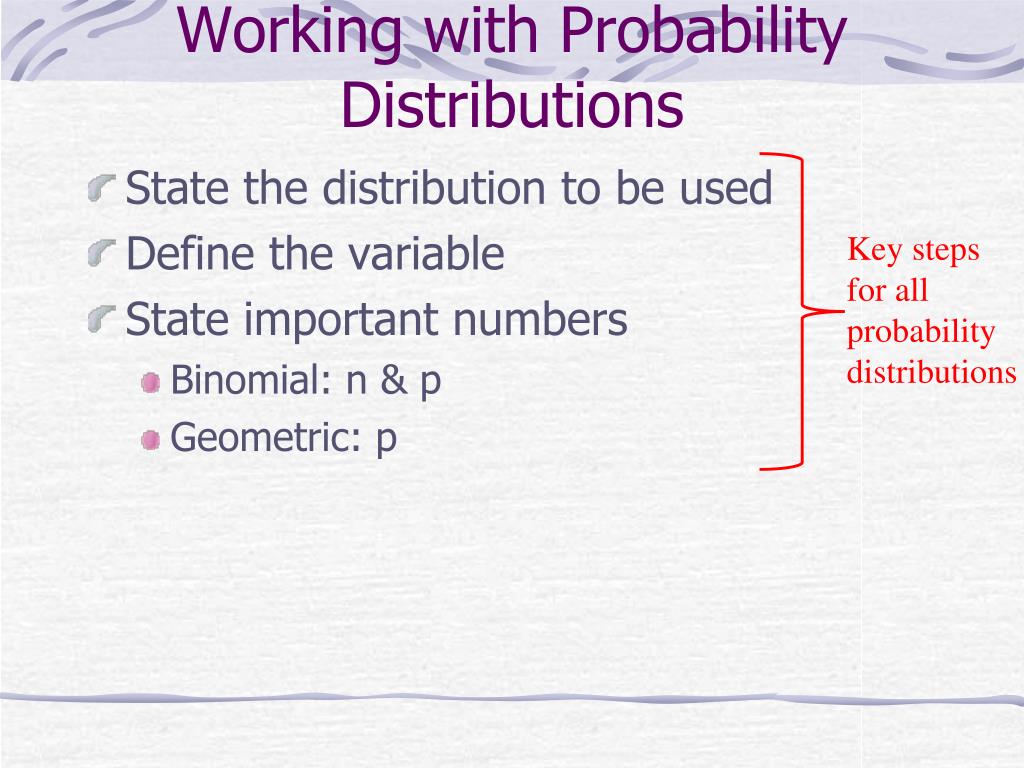 Working with Probability Distributions

State the distribution to be used

Define the variable

State important numbers

Binomial: n & p

Geometric: p

Key steps for all probability distributions